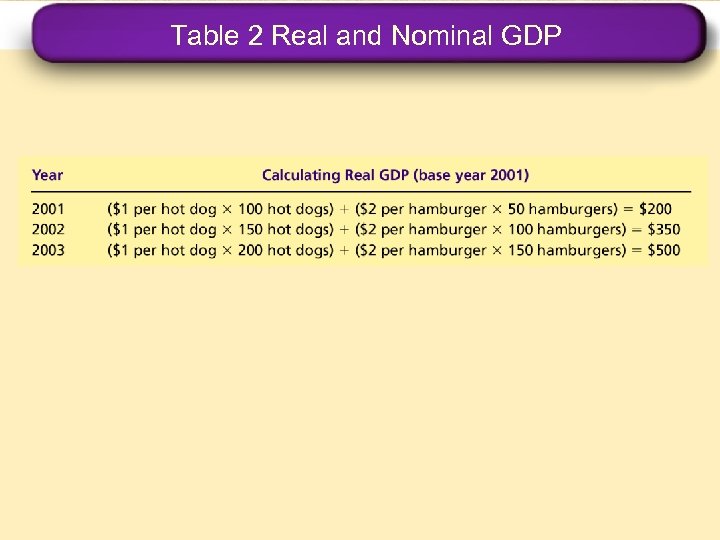 Table 2 Real and Nominal GDP

| Year | Calculating Real GDP (base year 2001) |
|---|---|
| 2001 | (\$1 per hot dog × 100 hot dogs) + (\$2 per hamburger × 50 hamburgers) = \$200 |
| 2002 | (\$1 per hot dog × 150 hot dogs) + (\$2 per hamburger × 100 hamburgers) = \$350 |
| 2003 | (\$1 per hot dog × 200 hot dogs) + (\$2 per hamburger × 150 hamburgers) = \$500 |